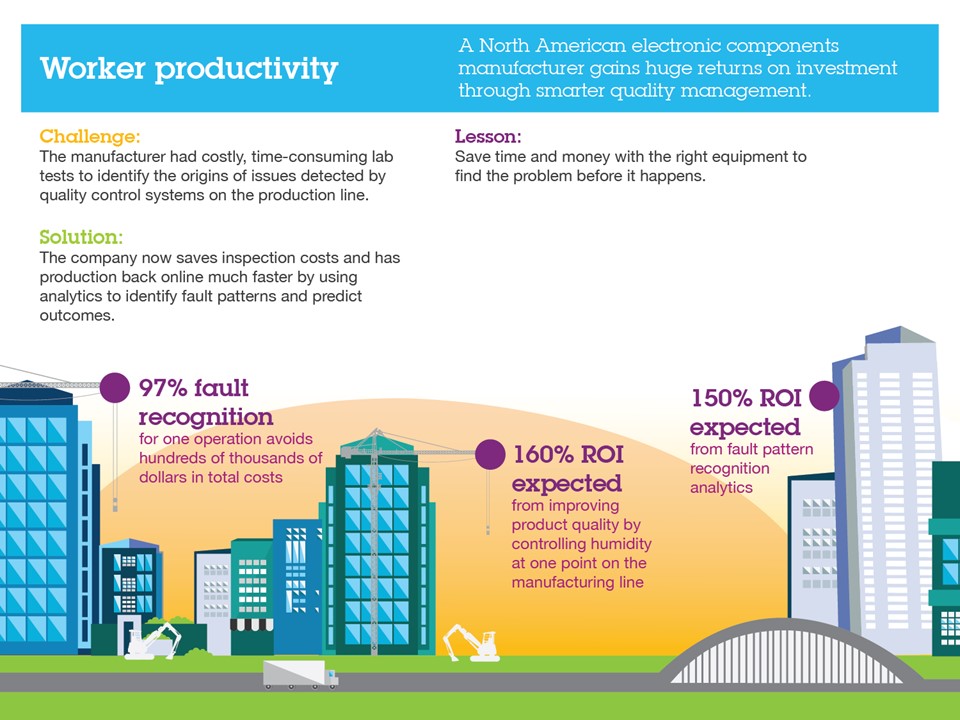 Worker productivity

A North American electronic components manufacturer gains huge returns on investment through smarter quality management.

Challenge:
The manufacturer had costly, time-consuming lab tests to identify the origins of issues detected by quality control systems on the production line.

Solution:
The company now saves inspection costs and has production back online much faster by using analytics to identify fault patterns and predict outcomes.

Lesson:
Save time and money with the right equipment to find the problem before it happens.

97% fault recognition
for one operation avoids hundreds of thousands of dollars in total costs

160% ROI expected
from improving product quality by controlling humidity at one point on the manufacturing line

150% ROI expected
from fault pattern recognition analytics